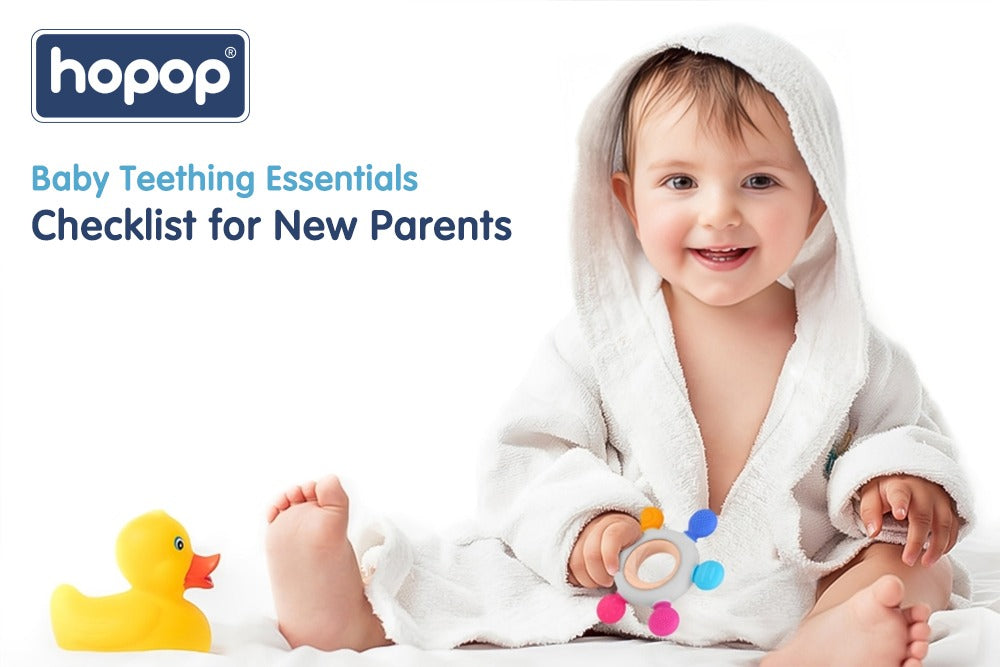 hopop®

Baby Teething Essentials
Checklist for New Parents